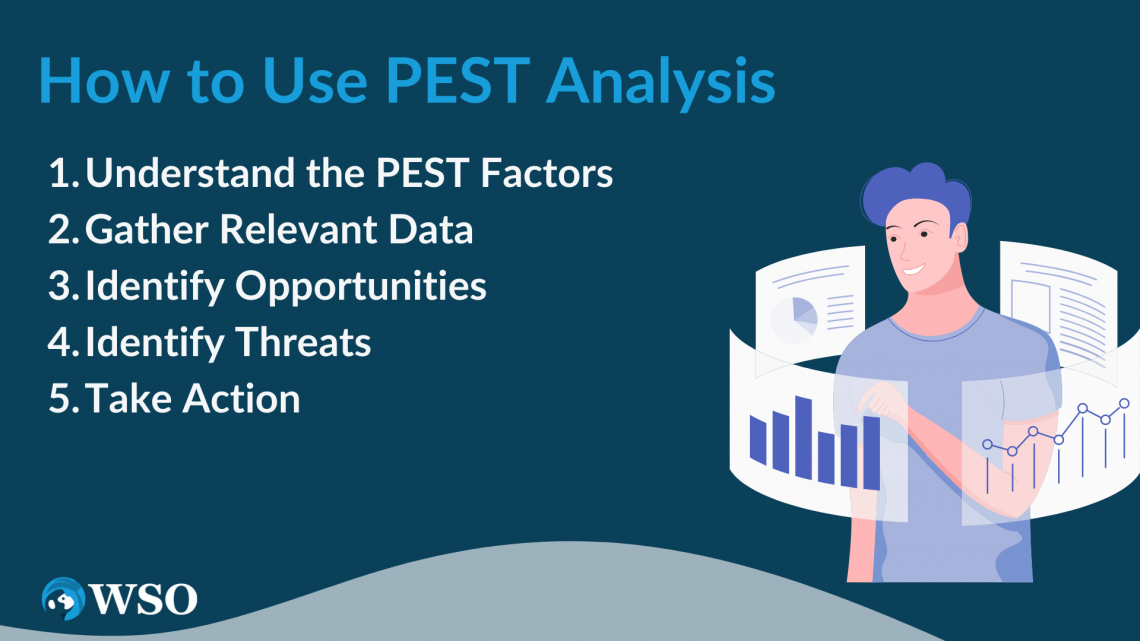 How to Use PEST Analysis

1. Understand the PEST Factors
2. Gather Relevant Data
3. Identify Opportunities
4. Identify Threats
5. Take Action

WSO